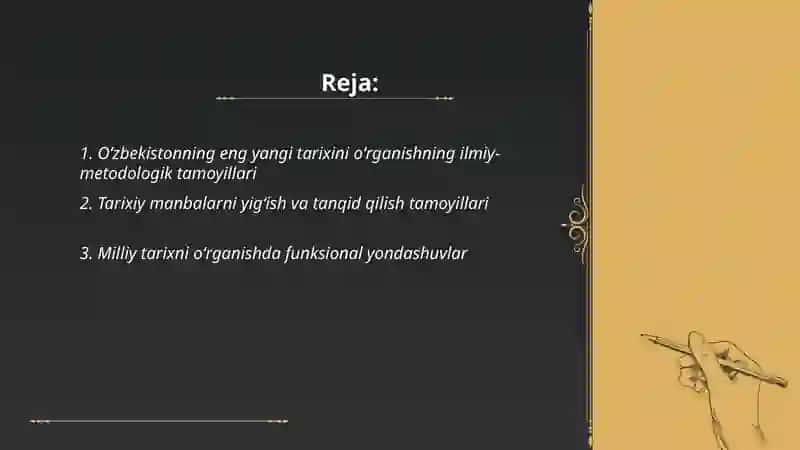 Reja:

1. O'zbekistonning eng yangi tarixini o'rganishning ilmiy-metodologik tamoyillari

2. Tarixiy manbalarni yig'ish va tanqid qilish tamoyillari

3. Milliy tarixni o'rganishda funksional yondashuvlar